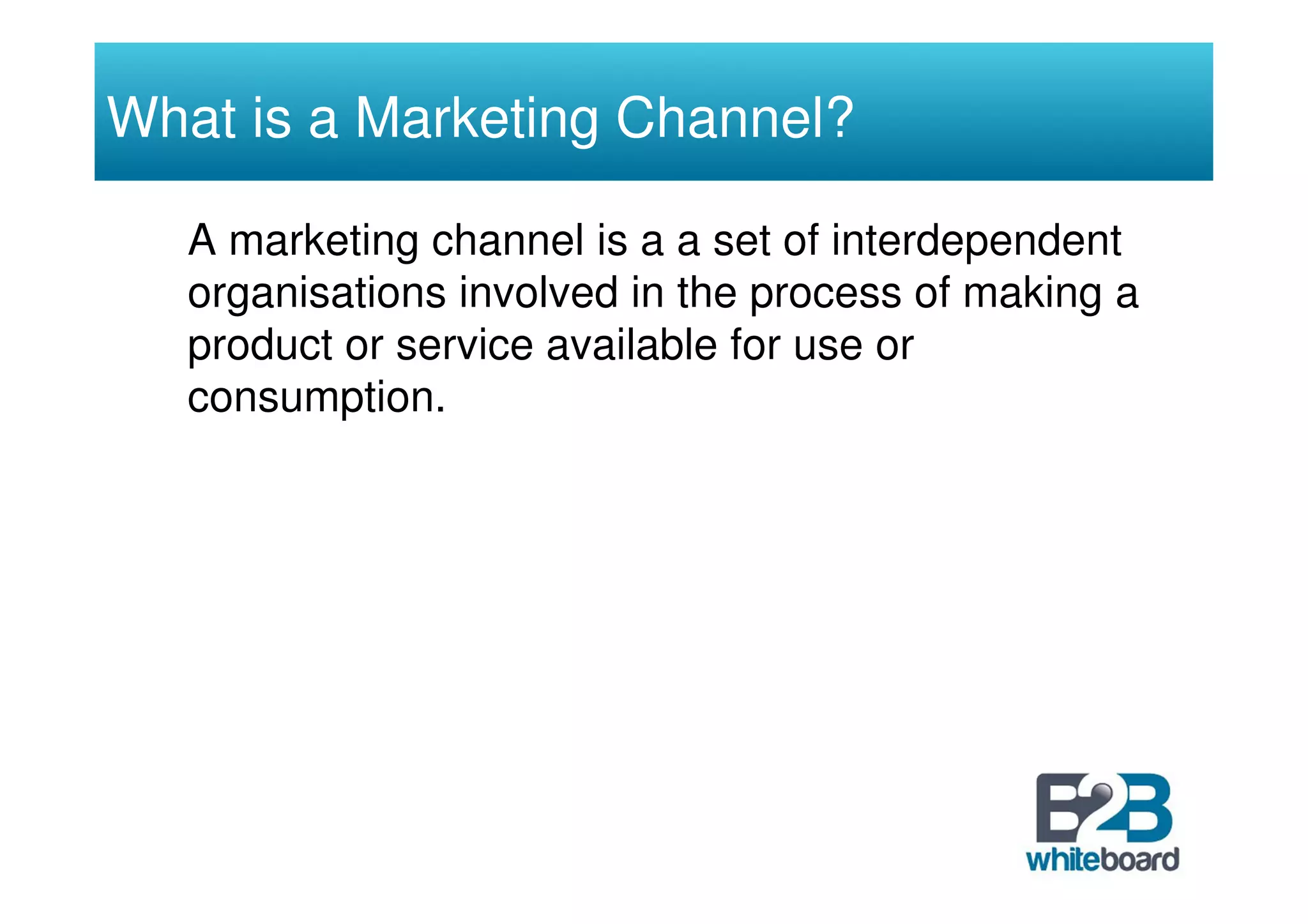 What is a Marketing Channel?

A marketing channel is a a set of interdependent organisations involved in the process of making a product or service available for use or consumption.

B2B
whiteboard